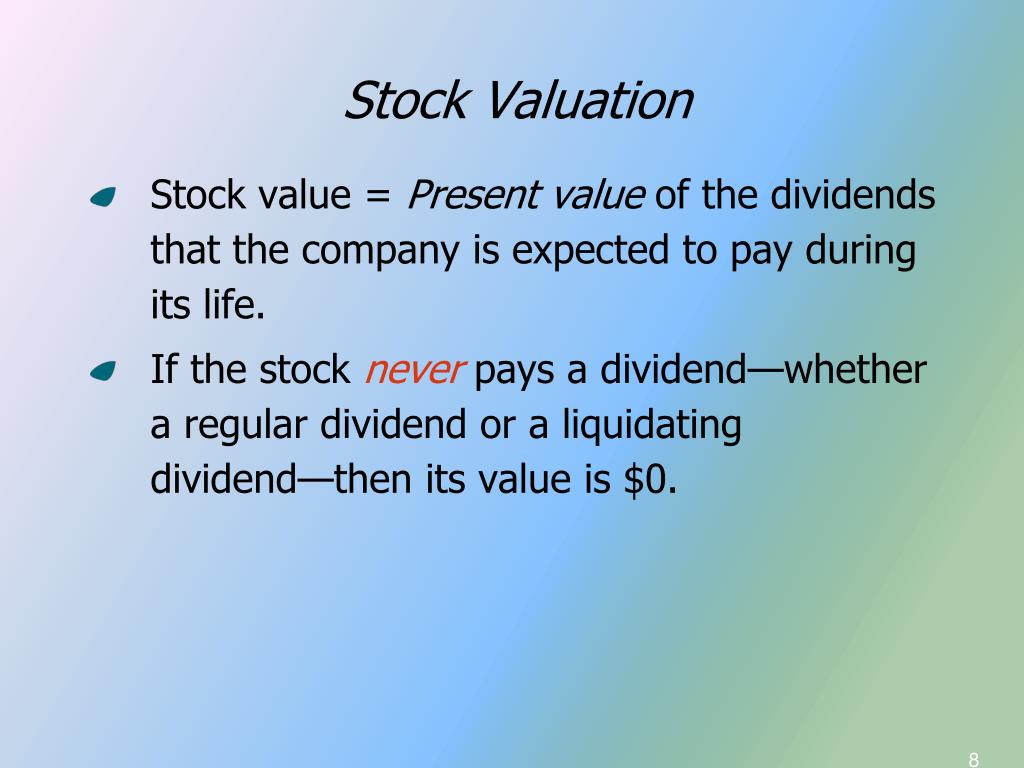 Stock Valuation

Stock value = Present value of the dividends that the company is expected to pay during its life.

If the stock never pays a dividend—whether a regular dividend or a liquidating dividend—then its value is \$0.

8